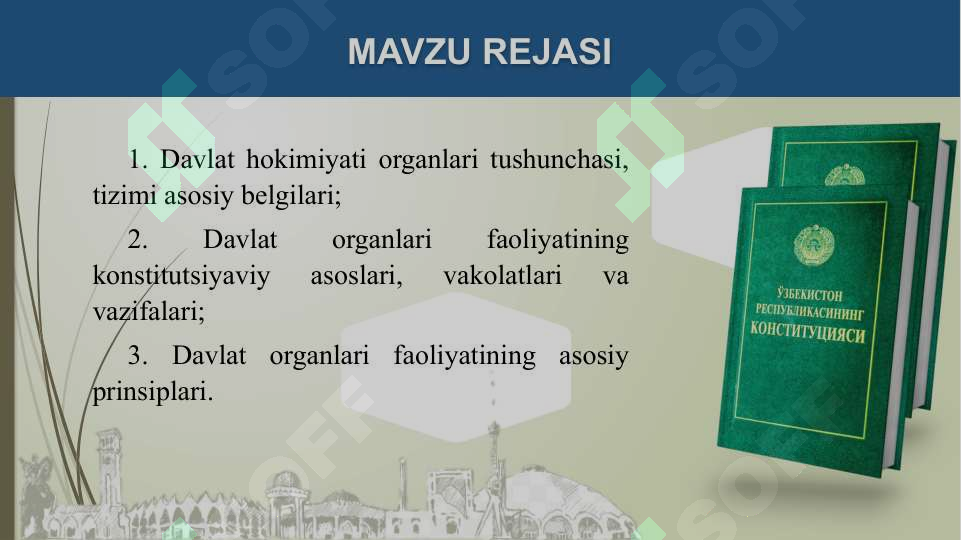 MAVZU REJASI

1. Davlat hokimiyati organlari tushunchasi, tizimi asosiy belgilari;

2. Davlat organlari faoliyatining konstitutsiyaviy asoslari, vakolatlari va vazifalari;

3. Davlat organlari faoliyatining asosiy prinsiplari.

ЎЗБЕКИСТОН РЕСПУБЛИКАСИНИНГ КОНСТИТУЦИЯСИ